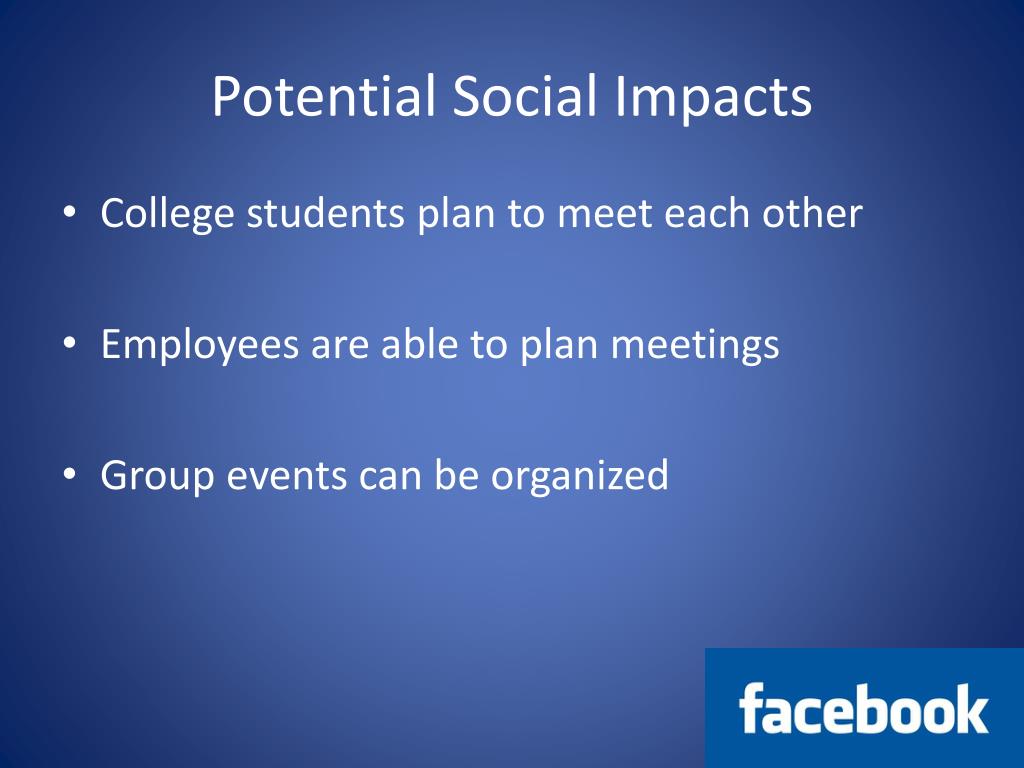 Potential Social Impacts

• College students plan to meet each other

• Employees are able to plan meetings

• Group events can be organized

facebook